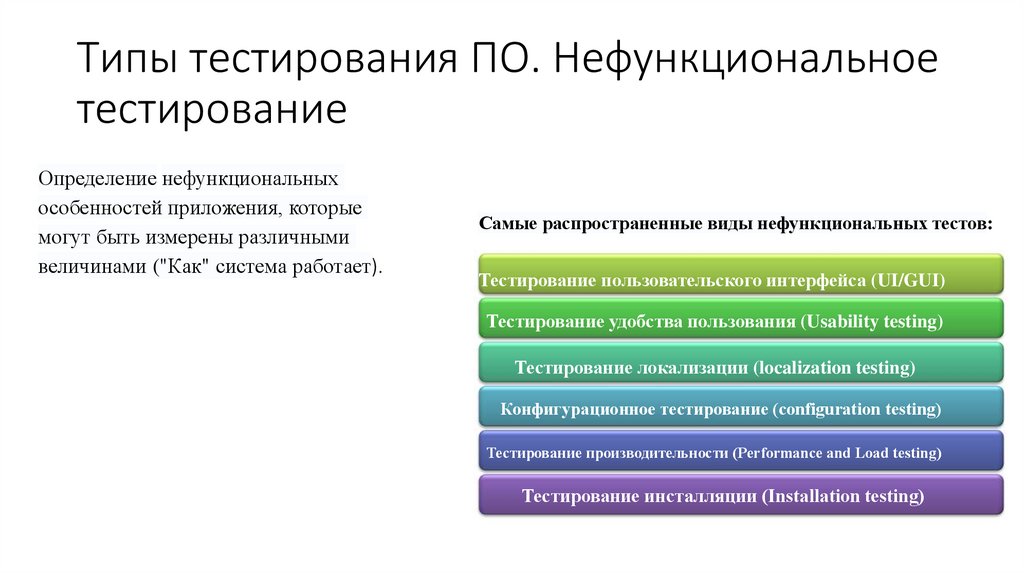 Типы тестирования ПО. Нефункциональное тестирование

Определение нефункциональных особенностей приложения, которые могут быть измерены различными величинами ("Как" система работает).

Самые распространенные виды нефункциональных тестов:

Тестирование пользовательского интерфейса (UI/GUI)

Тестирование удобства пользования (Usability testing)

Тестирование локализации (localization testing)

Конфигурационное тестирование (configuration testing)

Тестирование производительности (Performance and Load testing)

Тестирование инсталляции (Installation testing)